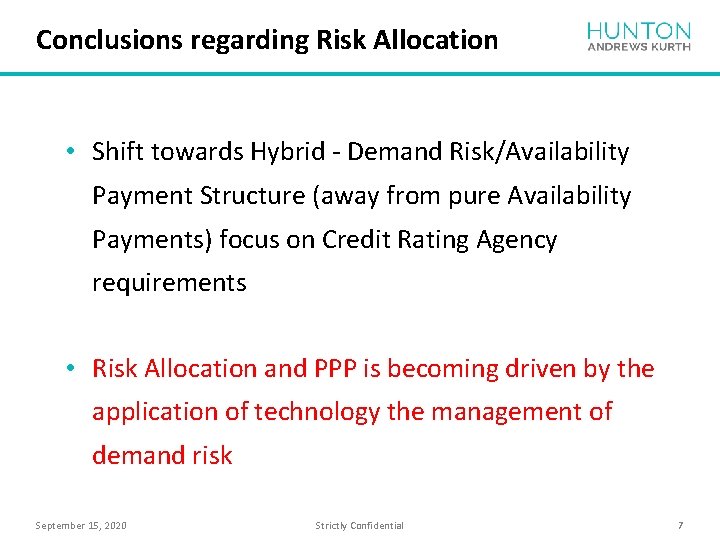 Conclusions regarding Risk Allocation

HUNTON
ANDREWS KURTH

• Shift towards Hybrid - Demand Risk/Availability Payment Structure (away from pure Availability Payments) focus on Credit Rating Agency requirements

• Risk Allocation and PPP is becoming driven by the application of technology the management of demand risk

September 15, 2020

Strictly Confidential

7